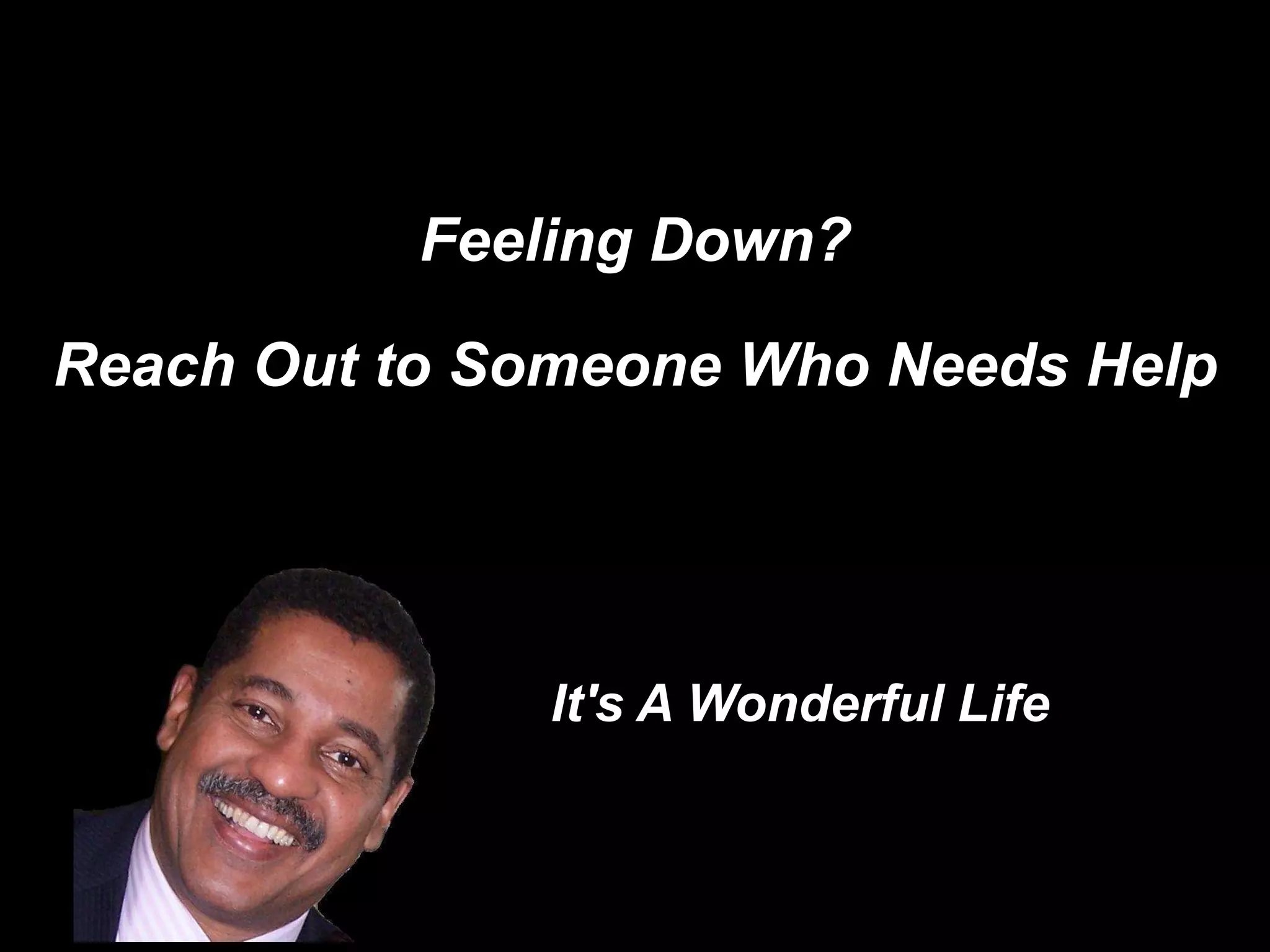 Feeling Down?

Reach Out to Someone Who Needs Help

It's A Wonderful Life